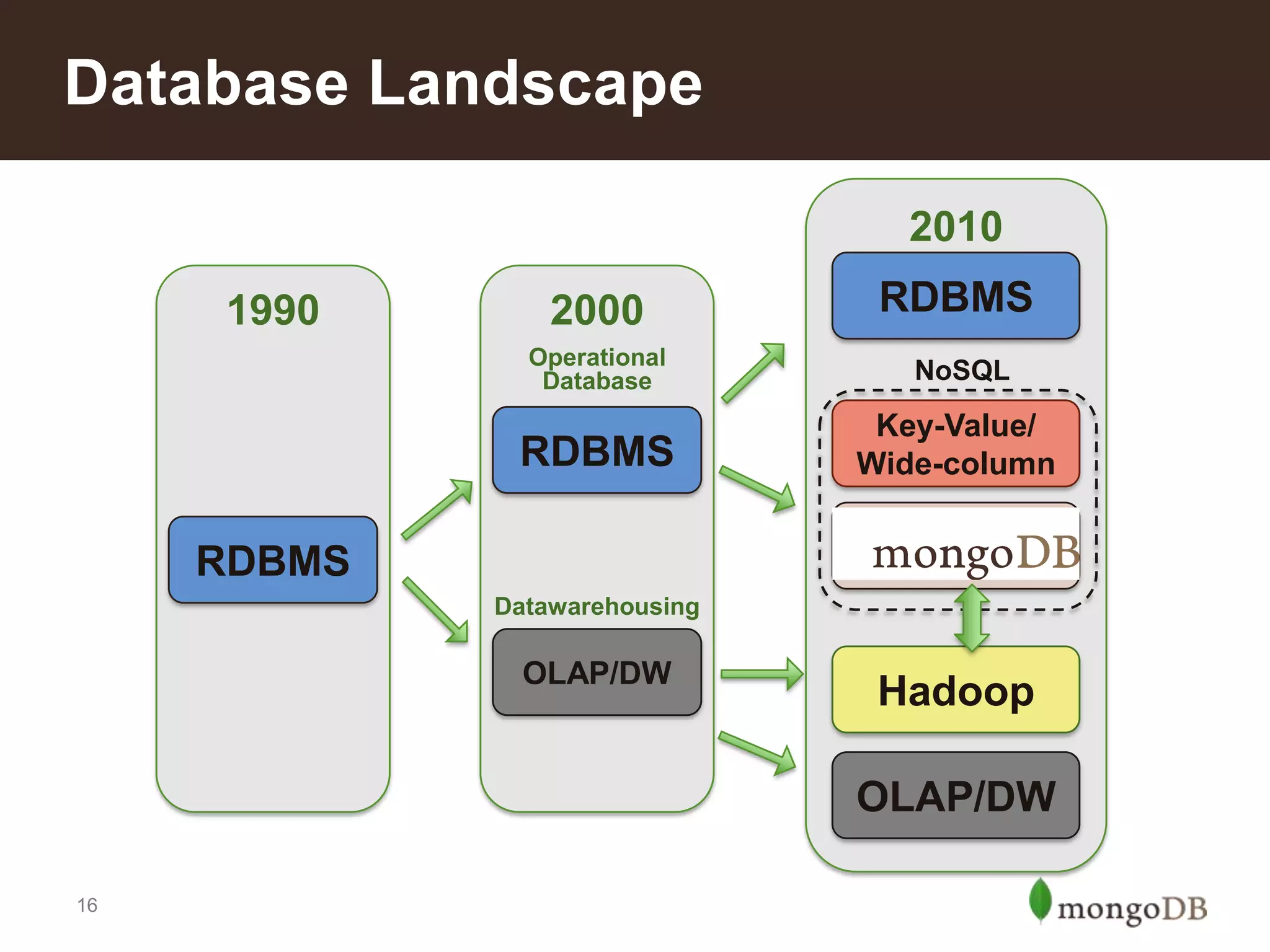 Database Landscape

1990

RDBMS

2000

Operational Database

RDBMS

Datawarehousing

OLAP/DW

2010

RDBMS

NoSQL

Key-Value/ Wide-column

mongoDB

Hadoop

OLAP/DW

16

mongoDB